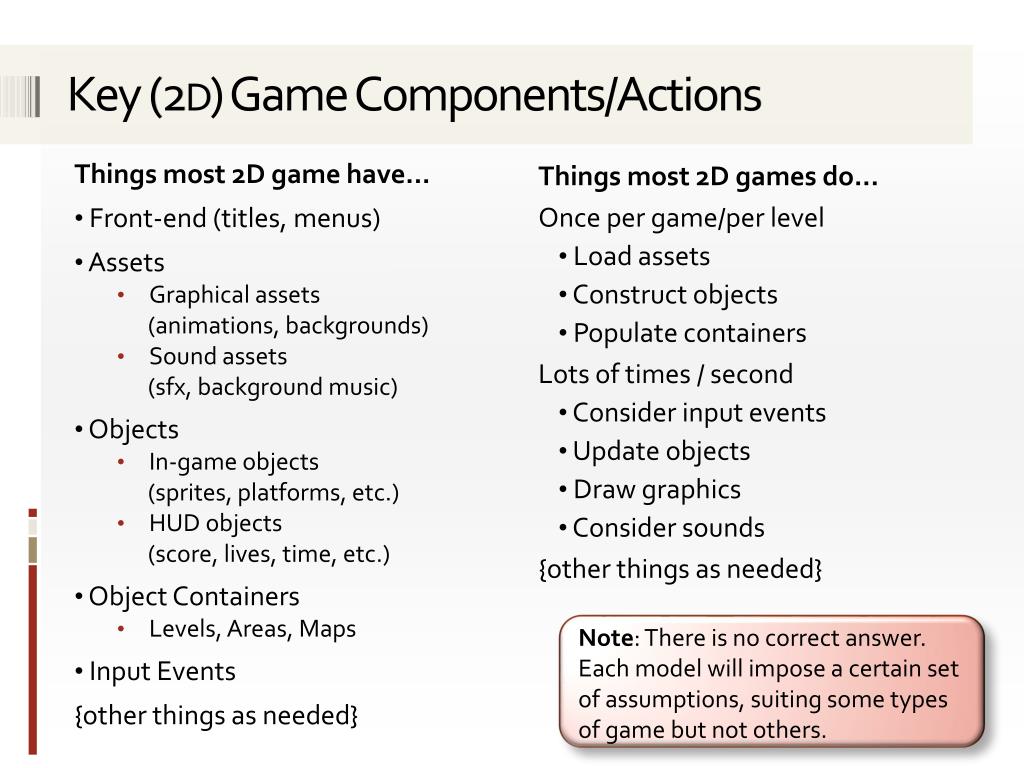 Key (2D) Game Components/Actions

Things most 2D game have…

• Front-end (titles, menus)

• Assets
• Graphical assets (animations, backgrounds)
• Sound assets (sfx, background music)

• Objects
• In-game objects (sprites, platforms, etc.)
• HUD objects (score, lives, time, etc.)

• Object Containers
• Levels, Areas, Maps

• Input Events

{other things as needed}

Things most 2D games do…

Once per game/per level
• Load assets
• Construct objects
• Populate containers

Lots of times / second
• Consider input events
• Update objects
• Draw graphics
• Consider sounds

{other things as needed}

Note: There is no correct answer. Each model will impose a certain set of assumptions, suiting some types of game but not others.